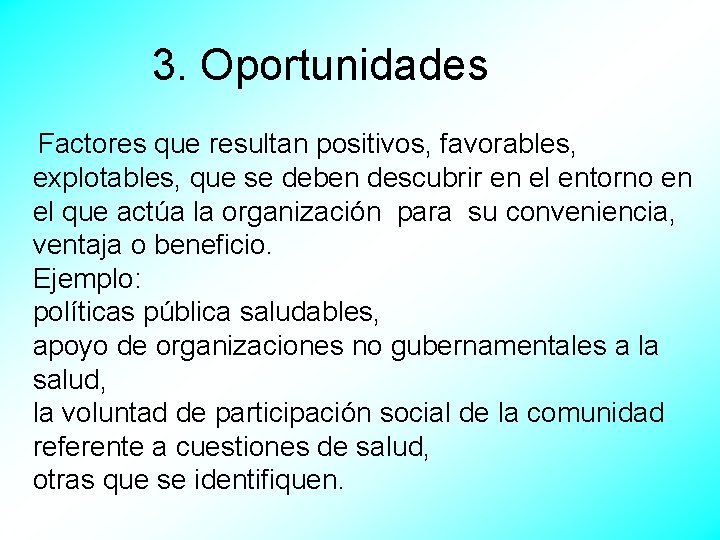 3. Oportunidades

Factores que resultan positivos, favorables, explotables, que se deben descubrir en el entorno en el que actúa la organización para su conveniencia, ventaja o beneficio.
Ejemplo:
políticas pública saludables,
apoyo de organizaciones no gubernamentales a la salud,
la voluntad de participación social de la comunidad referente a cuestiones de salud,
otras que se identifiquen.